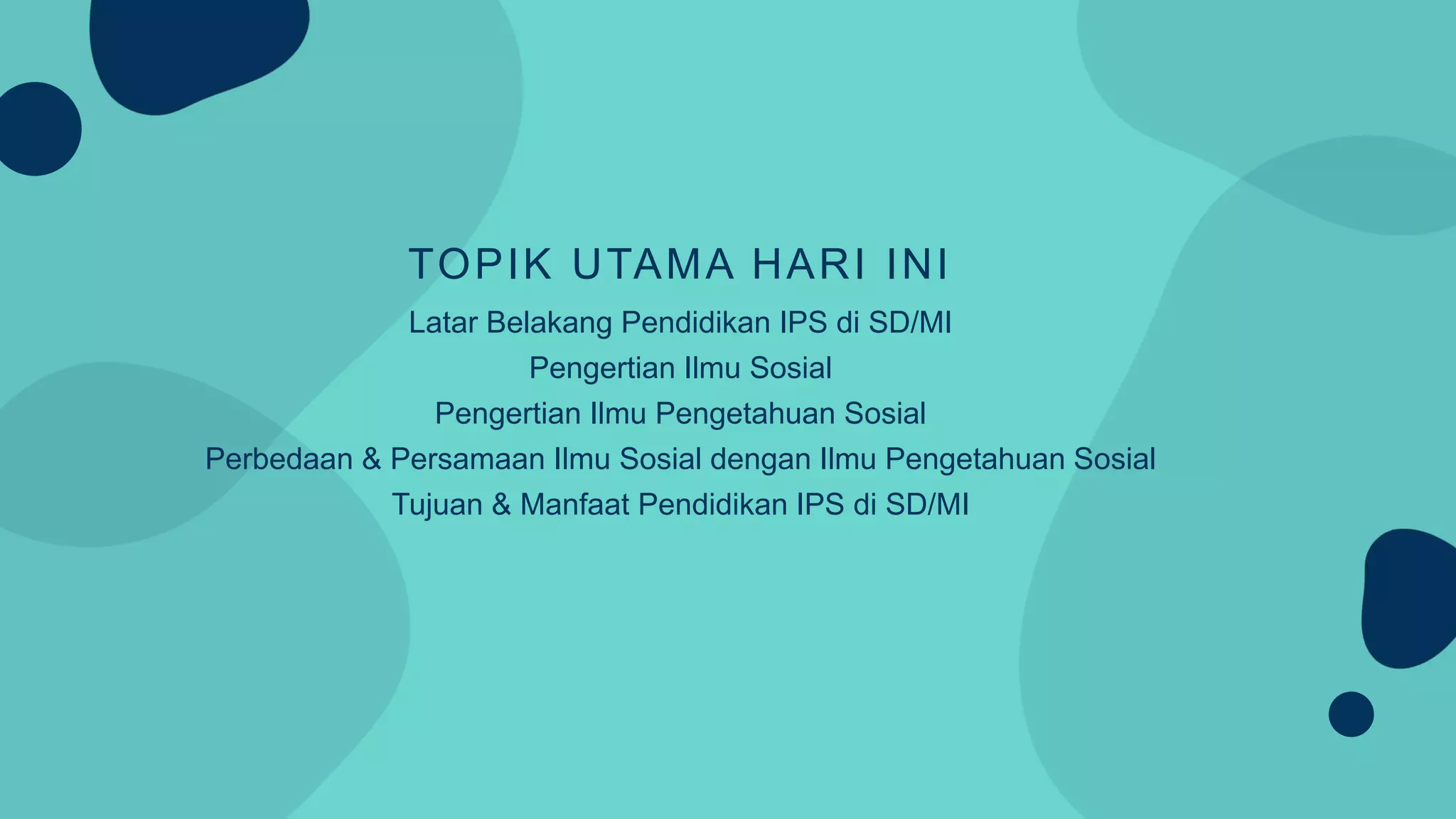 TOPIK UTAMA HARI INI

Latar Belakang Pendidikan IPS di SD/MI

Pengertian Ilmu Sosial

Pengertian Ilmu Pengetahuan Sosial

Perbedaan & Persamaan Ilmu Sosial dengan Ilmu Pengetahuan Sosial

Tujuan & Manfaat Pendidikan IPS di SD/MI